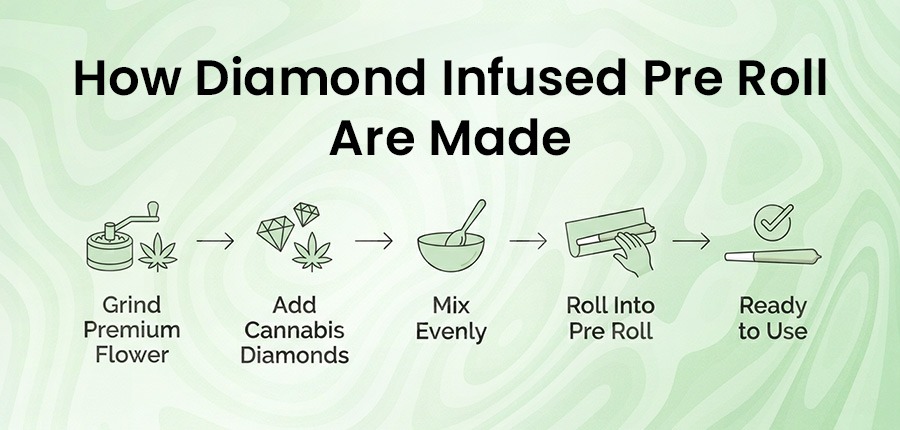 How Diamond Infused Pre Roll Are Made

Grind Premium Flower

Add Cannabis Diamonds

Mix Evenly

Roll Into Pre Roll

Ready to Use